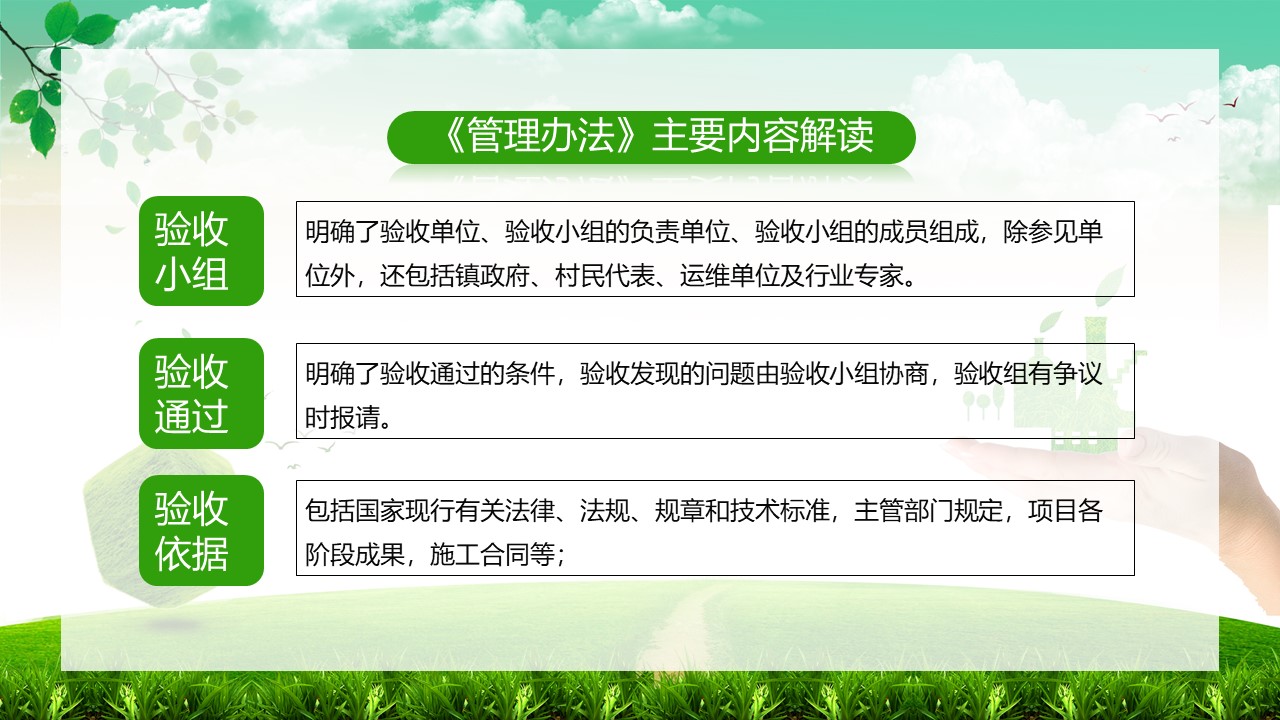 《管理办法》主要内容解读

验收小组

明确了验收单位、验收小组的负责单位、验收小组的成员组成，除参见单位外，还包括镇政府、村民代表、运维单位及行业专家。

验收通过

明确了验收通过的条件，验收发现的问题由验收小组协商，验收组有争议时报请。

验收依据

包括国家现行有关法律、法规、规章和技术标准，主管部门规定，项目各阶段成果，施工合同等；